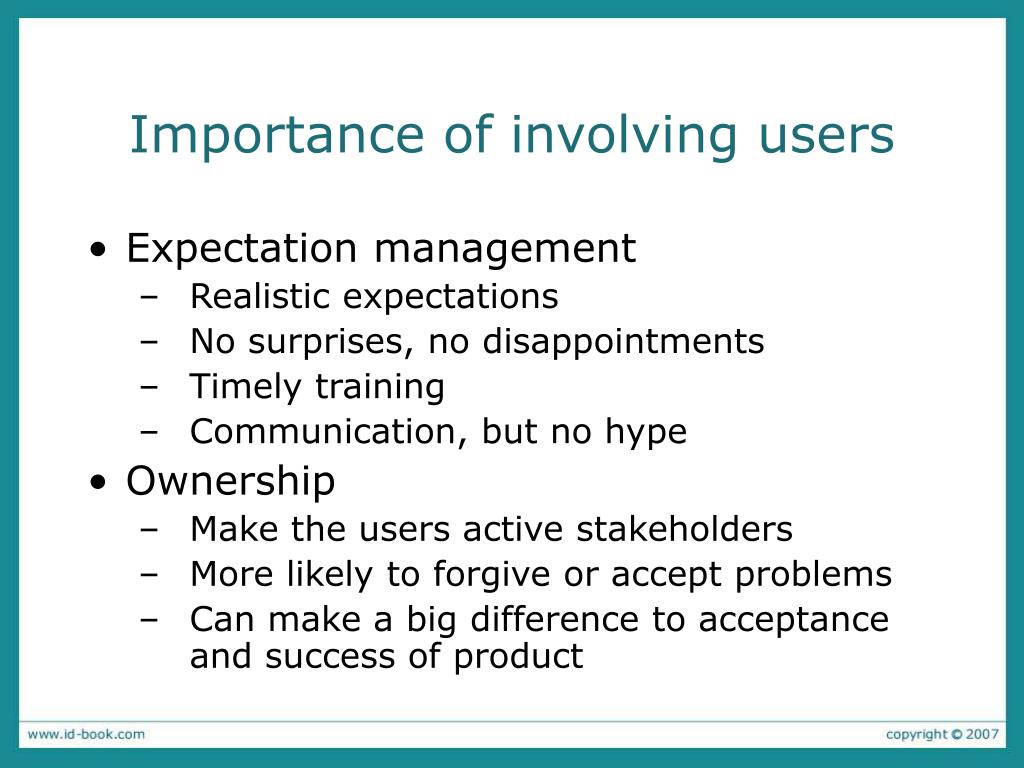 Importance of involving users

• Expectation management
– Realistic expectations
– No surprises, no disappointments
– Timely training
– Communication, but no hype

• Ownership
– Make the users active stakeholders
– More likely to forgive or accept problems
– Can make a big difference to acceptance and success of product

www.id-book.com

copyright © 2007